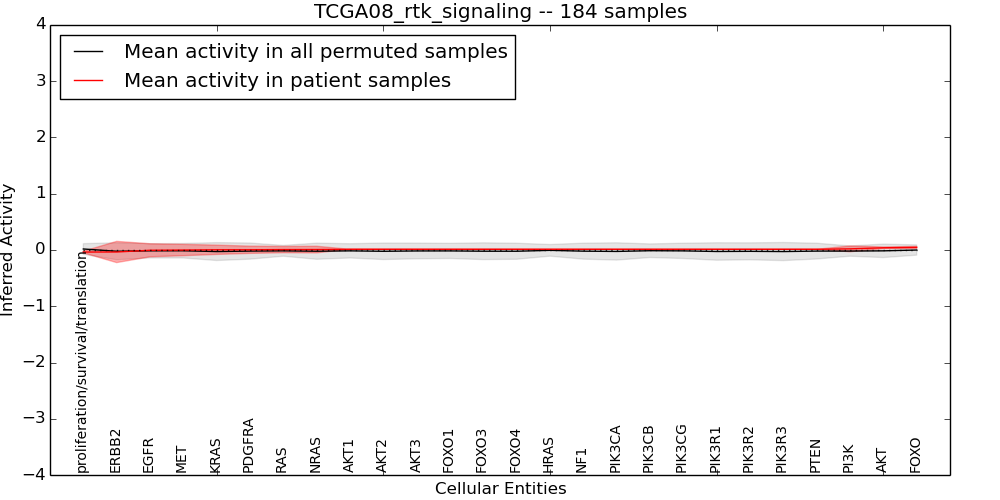 TCGA08_rtk_signaling -- 184 samples

Mean activity in all permuted samples
Mean activity in patient samples

Inferred Activity

4
3
2
1
0
−1
−2
−3
−4

proliferation/survival/translation
ERBB2
EGFR
MET
KRAS
PDGFRA
RAS
NRAS
AKT1
AKT2
AKT3
FOXO1
FOXO3
FOXO4
HRAS
NF1
PIK3CA
PIK3CB
PIK3CG
PIK3R1
PIK3R2
PIK3R3
PTEN
PI3K
AKT
FOXO

Cellular Entities